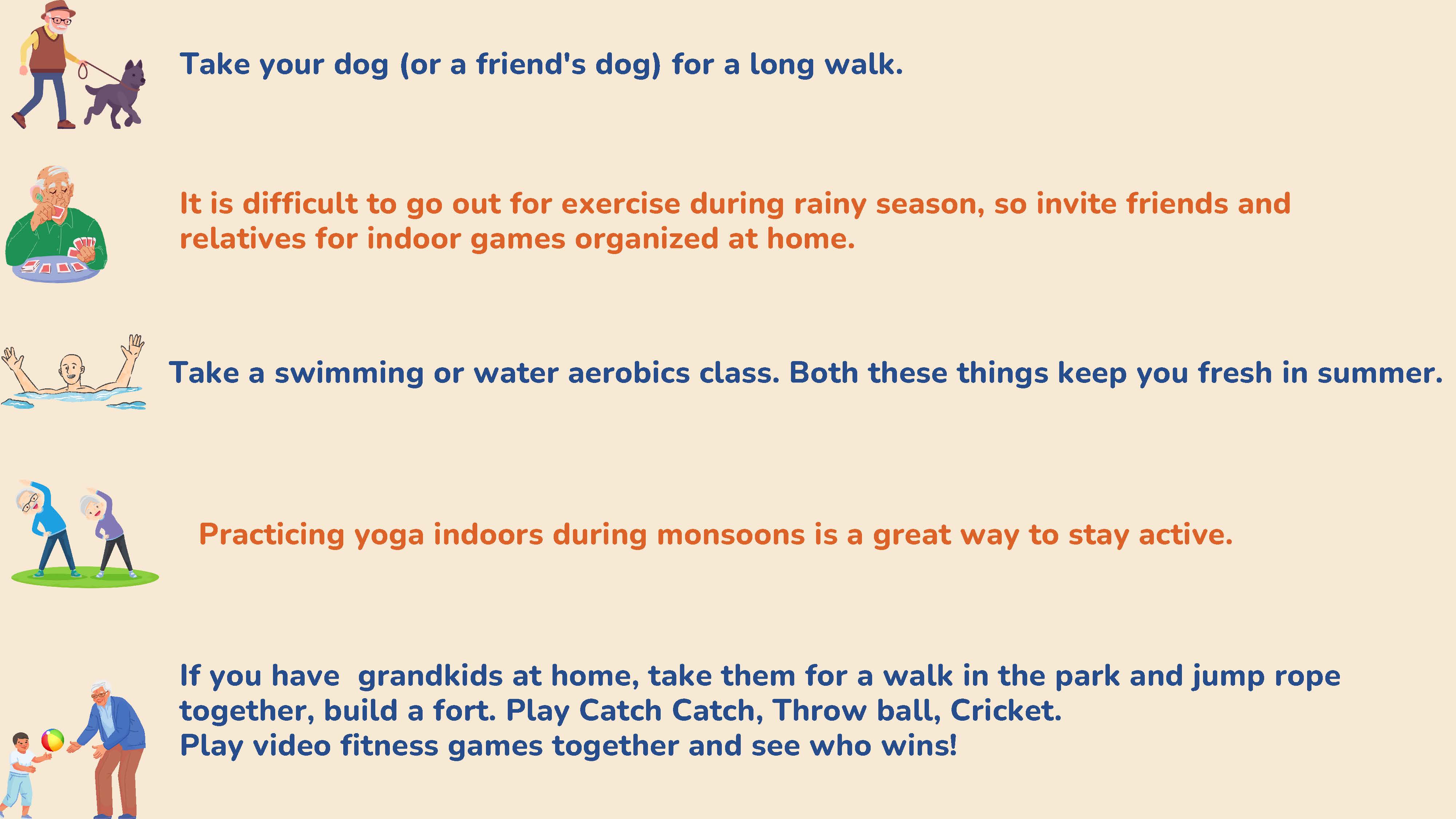 Take your dog (or a friend's dog) for a long walk.

It is difficult to go out for exercise during rainy season, so invite friends and relatives for indoor games organized at home.

Take a swimming or water aerobics class. Both these things keep you fresh in summer.

Practicing yoga indoors during monsoons is a great way to stay active.

If you have  grandkids at home, take them for a walk in the park and jump rope together, build a fort. Play Catch Catch, Throw ball, Cricket.
Play video fitness games together and see who wins!